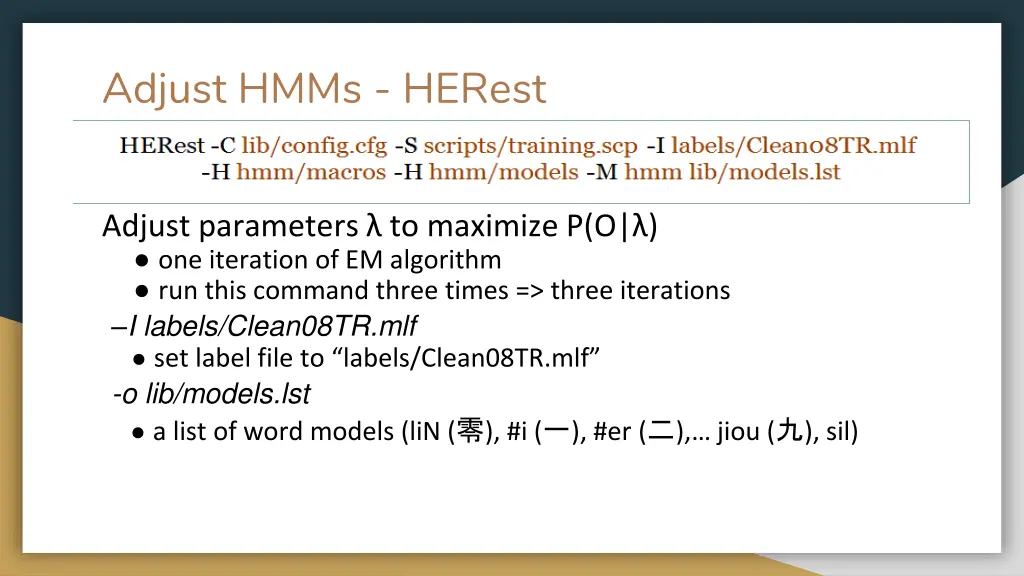 Adjust HMMs - HERest

HERest -C lib/config.cfg -S scripts/training.scp -I labels/Clean08TR.mlf -H hmm/macros -H hmm/models -M hmm lib/models.lst

Adjust parameters λ to maximize P(O|λ)
● one iteration of EM algorithm
● run this command three times => three iterations
–I labels/Clean08TR.mlf
● set label file to “labels/Clean08TR.mlf”
-o lib/models.lst
● a list of word models (liN (零), #i (一), #er (二),… jiou (九), sil)